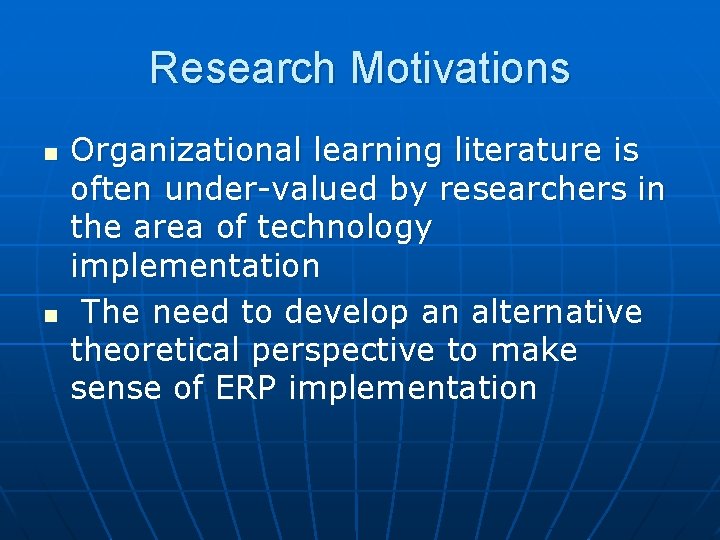 Research Motivations

- Organizational learning literature is often under-valued by researchers in the area of technology implementation
- The need to develop an alternative theoretical perspective to make sense of ERP implementation